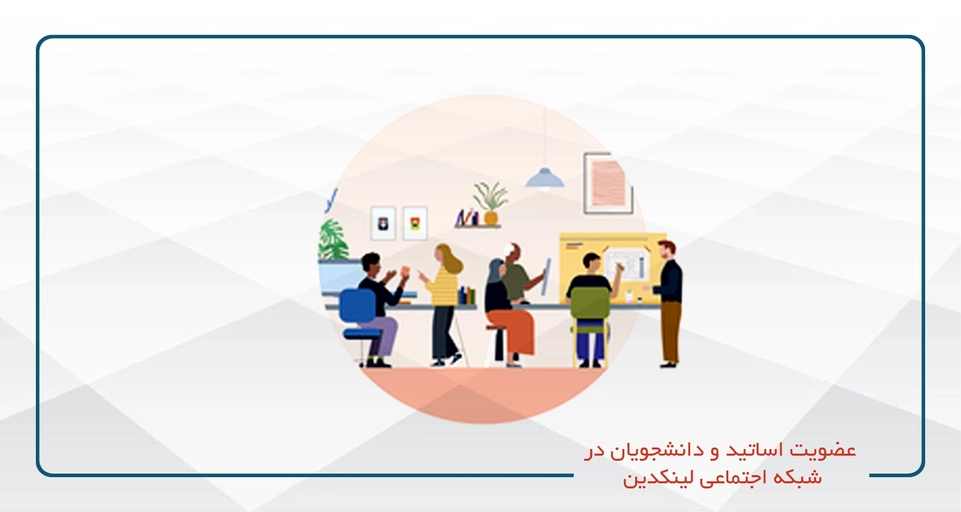 عضویت اساتید و دانشجویان در شبکه اجتماعی لینکدین